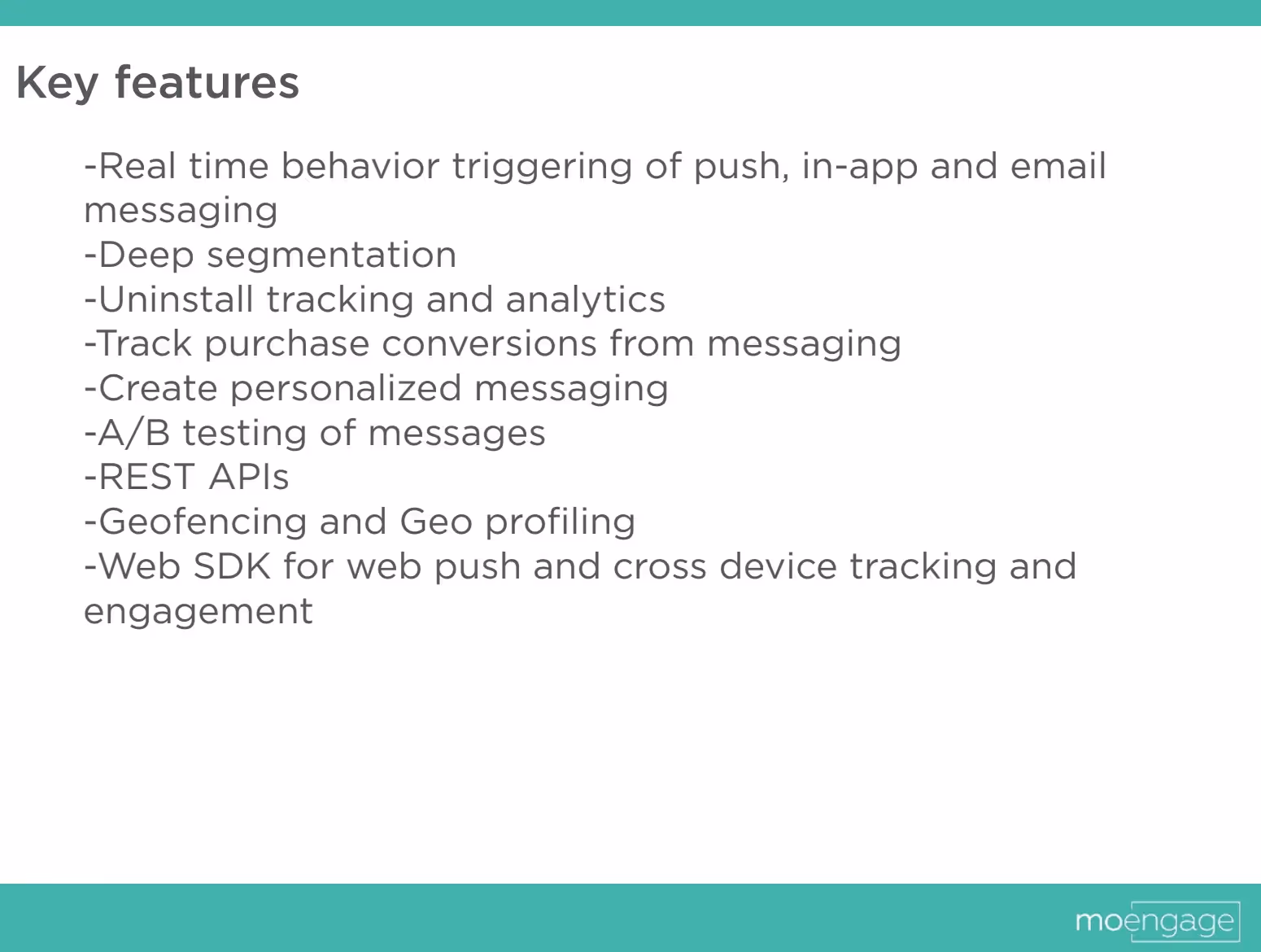 Key features

-Real time behavior triggering of push, in-app and email messaging
-Deep segmentation
-Uninstall tracking and analytics
-Track purchase conversions from messaging
-Create personalized messaging
-A/B testing of messages
-REST APIs
-Geofencing and Geo profiling
-Web SDK for web push and cross device tracking and engagement

moengage